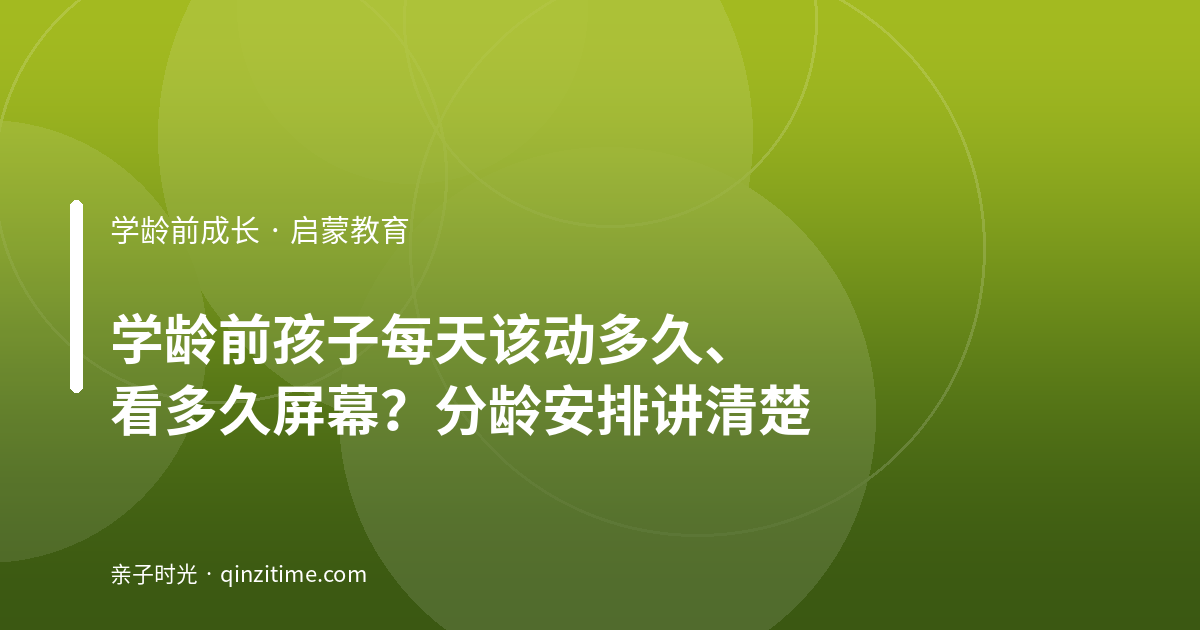 学龄前成长 · 启蒙教育

学龄前孩子每天该动多久、
看多久屏幕？分龄安排讲清楚

亲子时光 · qinzitime.com